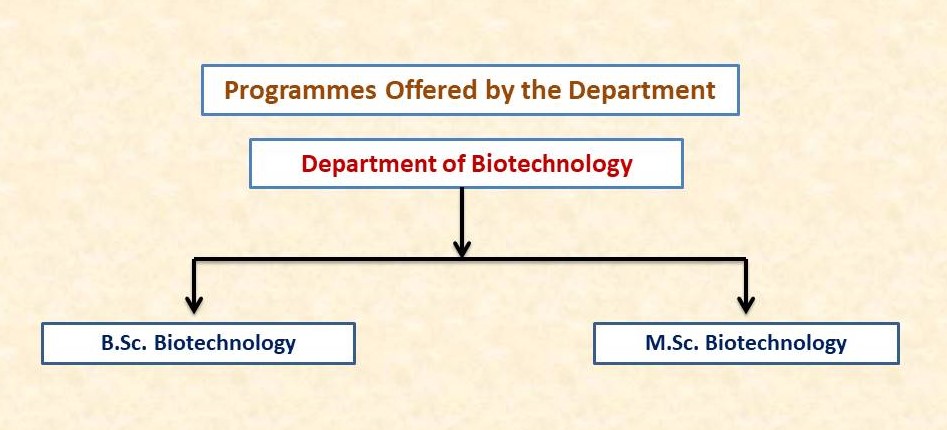 Programmes Offered by the Department

Department of Biotechnology

B.Sc. Biotechnology

M.Sc. Biotechnology